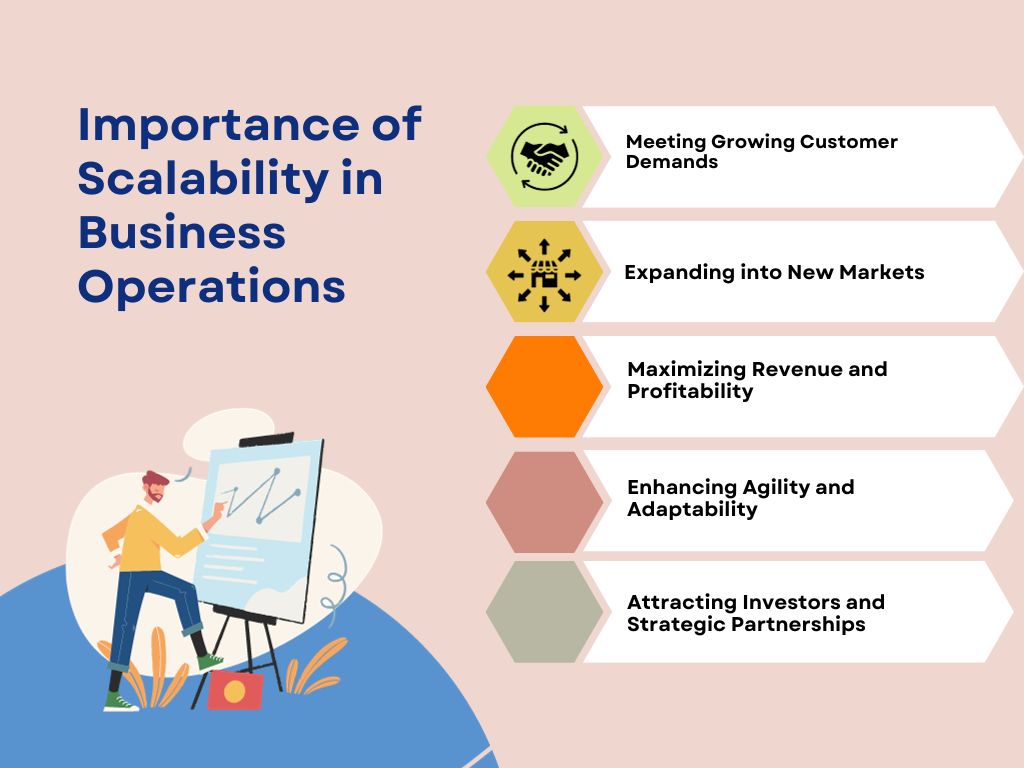 Importance of Scalability in Business Operations

Meeting Growing Customer Demands

Expanding into New Markets

Maximizing Revenue and Profitability

Enhancing Agility and Adaptability

Attracting Investors and Strategic Partnerships